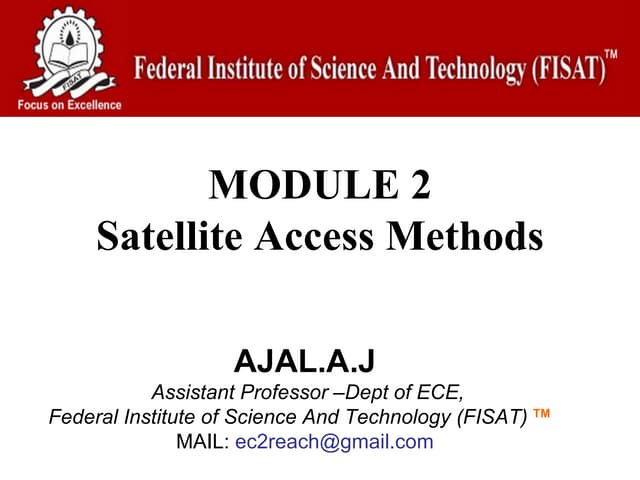 FISAT
Focus on Excellence
Federal Institute of Science And Technology (FISAT)™

MODULE 2
Satellite Access Methods

AJAL.A.J
Assistant Professor –Dept of ECE,
Federal Institute of Science And Technology (FISAT) ™
MAIL: ec2reach@gmail.com